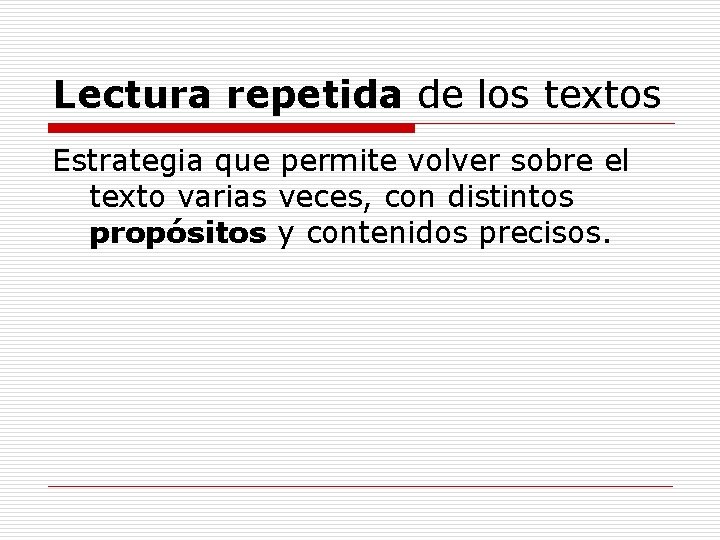 Lectura repetida de los textos

Estrategia que permite volver sobre el texto varias veces, con distintos propósitos y contenidos precisos.